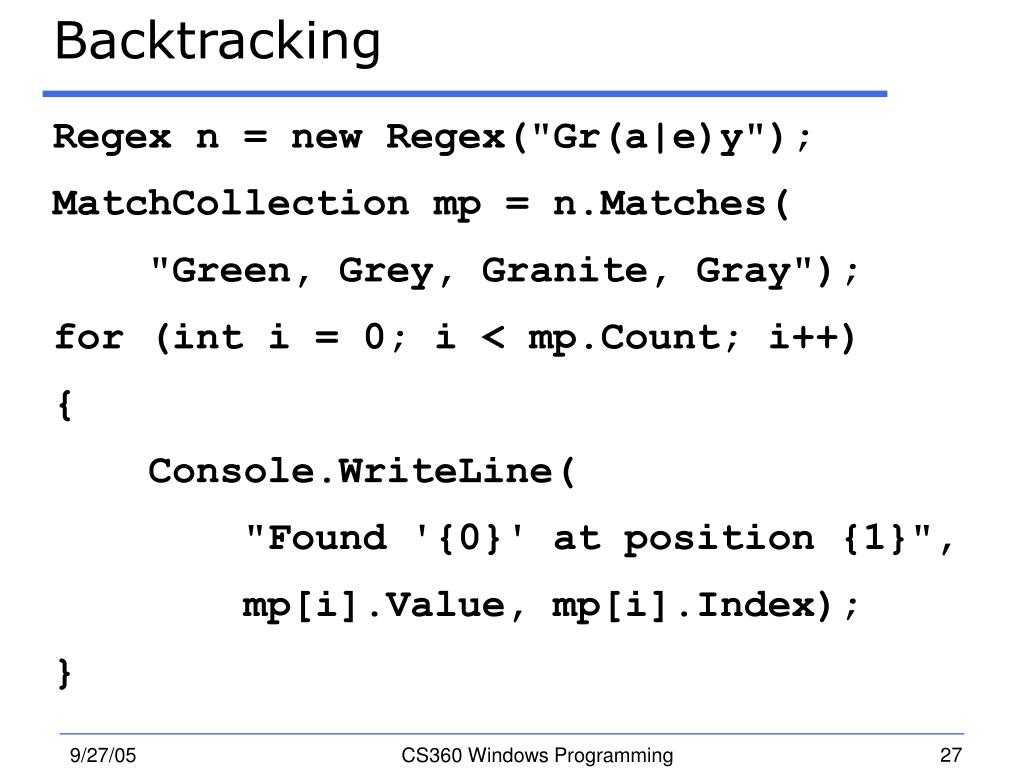 Backtracking

Regex n = new Regex("Gr(a|e)y");
MatchCollection mp = n.Matches(
    "Green, Grey, Granite, Gray");
for (int i = 0; i < mp.Count; i++)
{
    Console.WriteLine(
        "Found '{0}' at position {1}",
        mp[i].Value, mp[i].Index);
}

9/27/05 CS360 Windows Programming 27